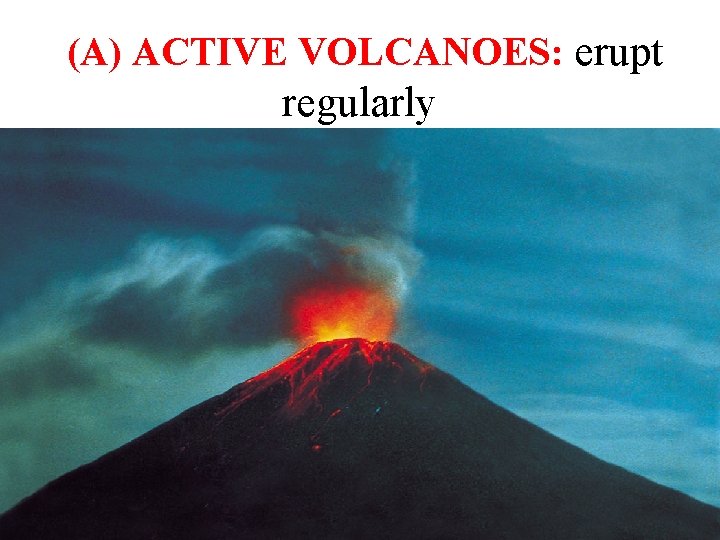 (A) ACTIVE VOLCANOES: erupt regularly